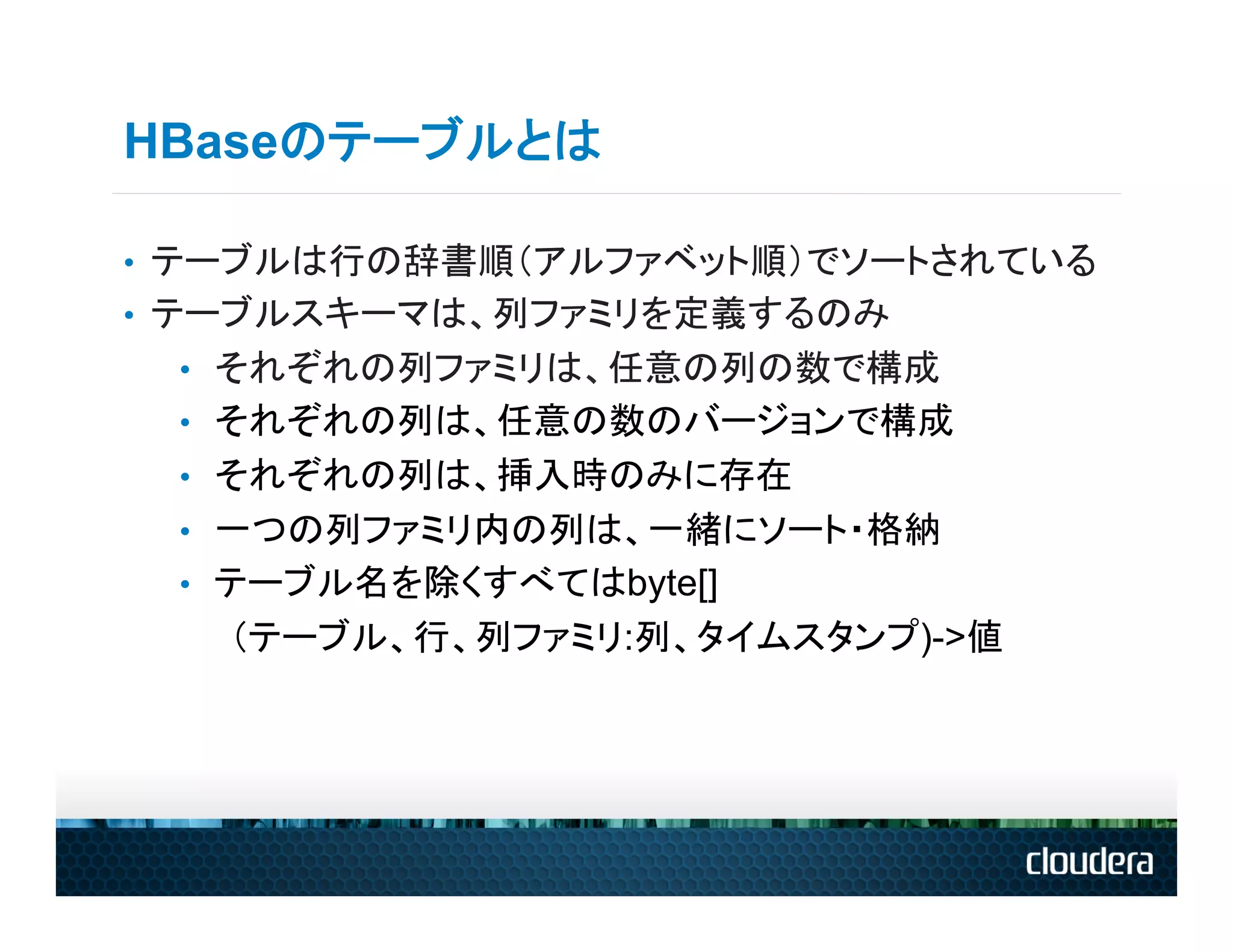 HBaseのテーブルとは

• テーブルは行の辞書順(アルファベット順)でソートされている
• テーブルスキーマは、列ファミリを定義するのみ
  • それぞれの列ファミリは、任意の列の数で構成
  • それぞれの列は、任意の数のバージョンで構成
  • それぞれの列は、挿入時のみに存在
  • 一つの列ファミリ内の列は、一緒にソート・格納
  • テーブル名を除くすべてはbyte[]
    (テーブル、行、列ファミリ:列、タイムスタンプ)->値

cloudera